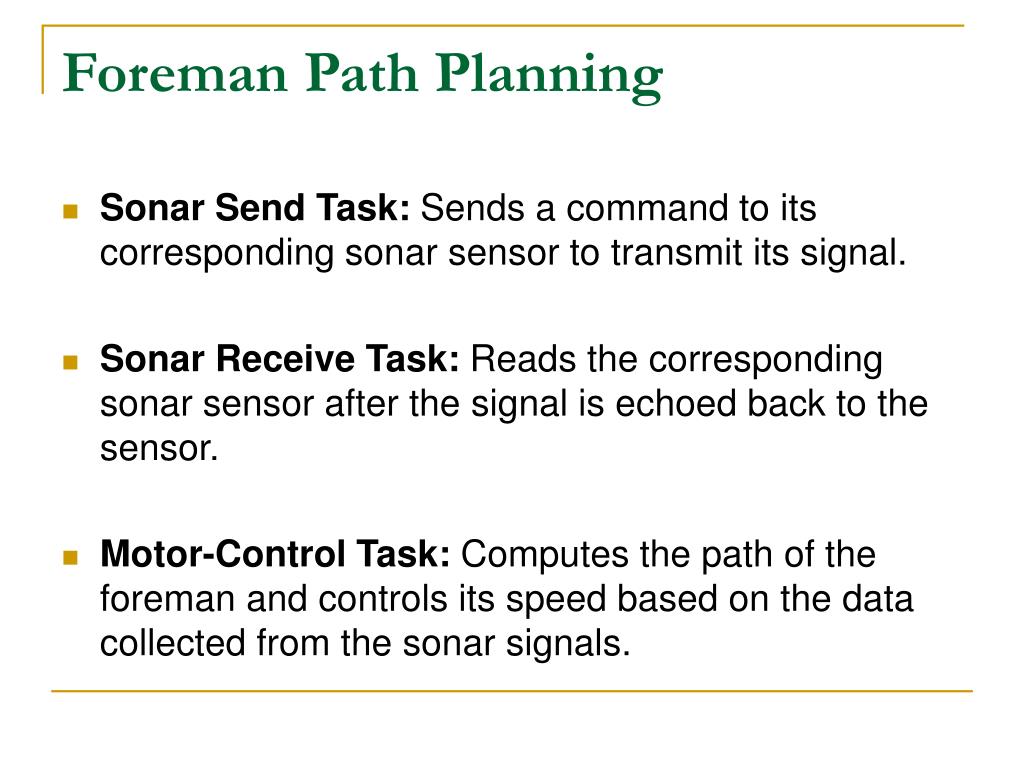 Foreman Path Planning

Sonar Send Task: Sends a command to its corresponding sonar sensor to transmit its signal.

Sonar Receive Task: Reads the corresponding sonar sensor after the signal is echoed back to the sensor.

Motor-Control Task: Computes the path of the foreman and controls its speed based on the data collected from the sonar signals.